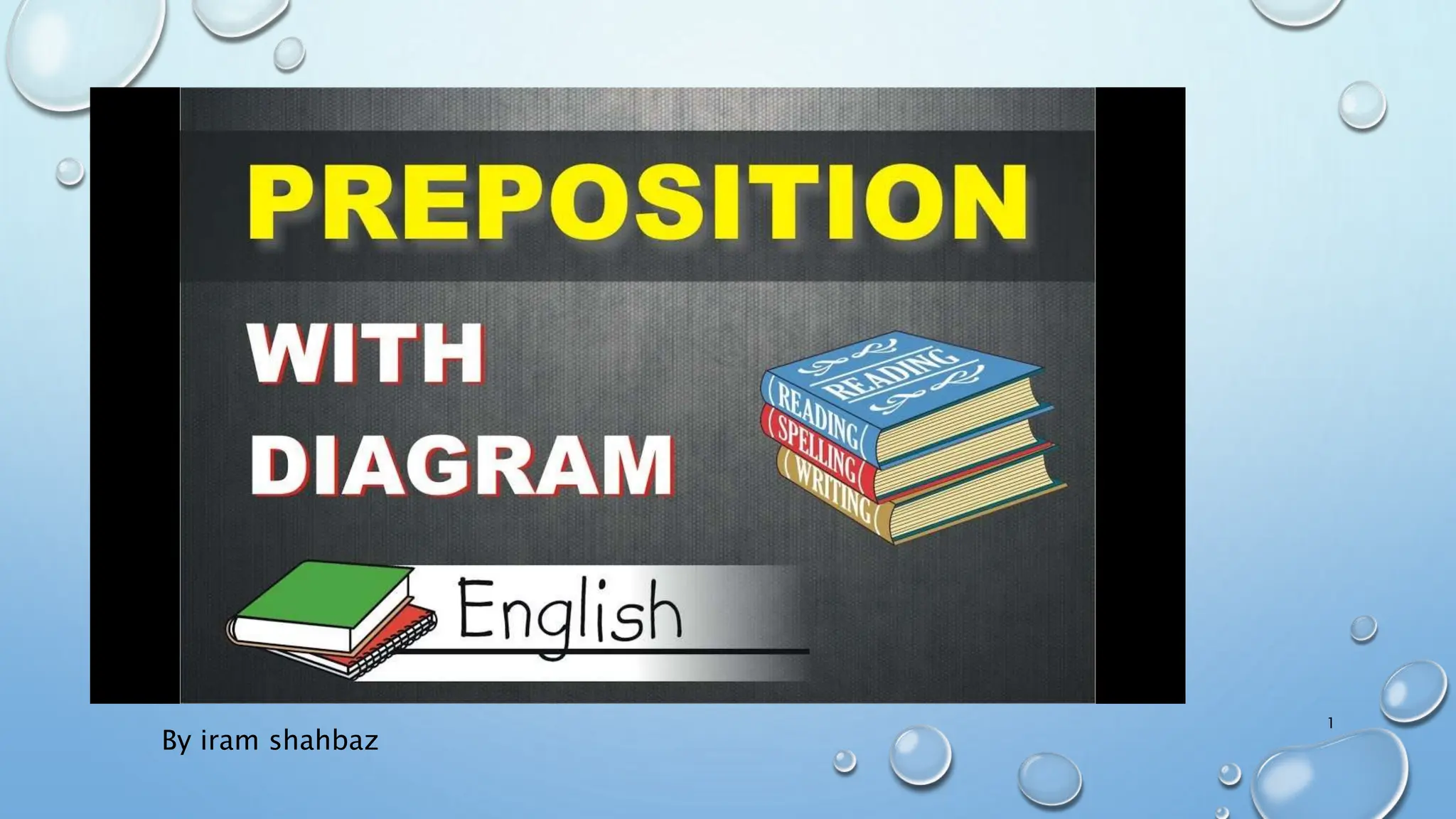 PREPOSITION

WITH DIAGRAM

READING

READING

SPELLING

WRITING

English

By iram shahbaz

1